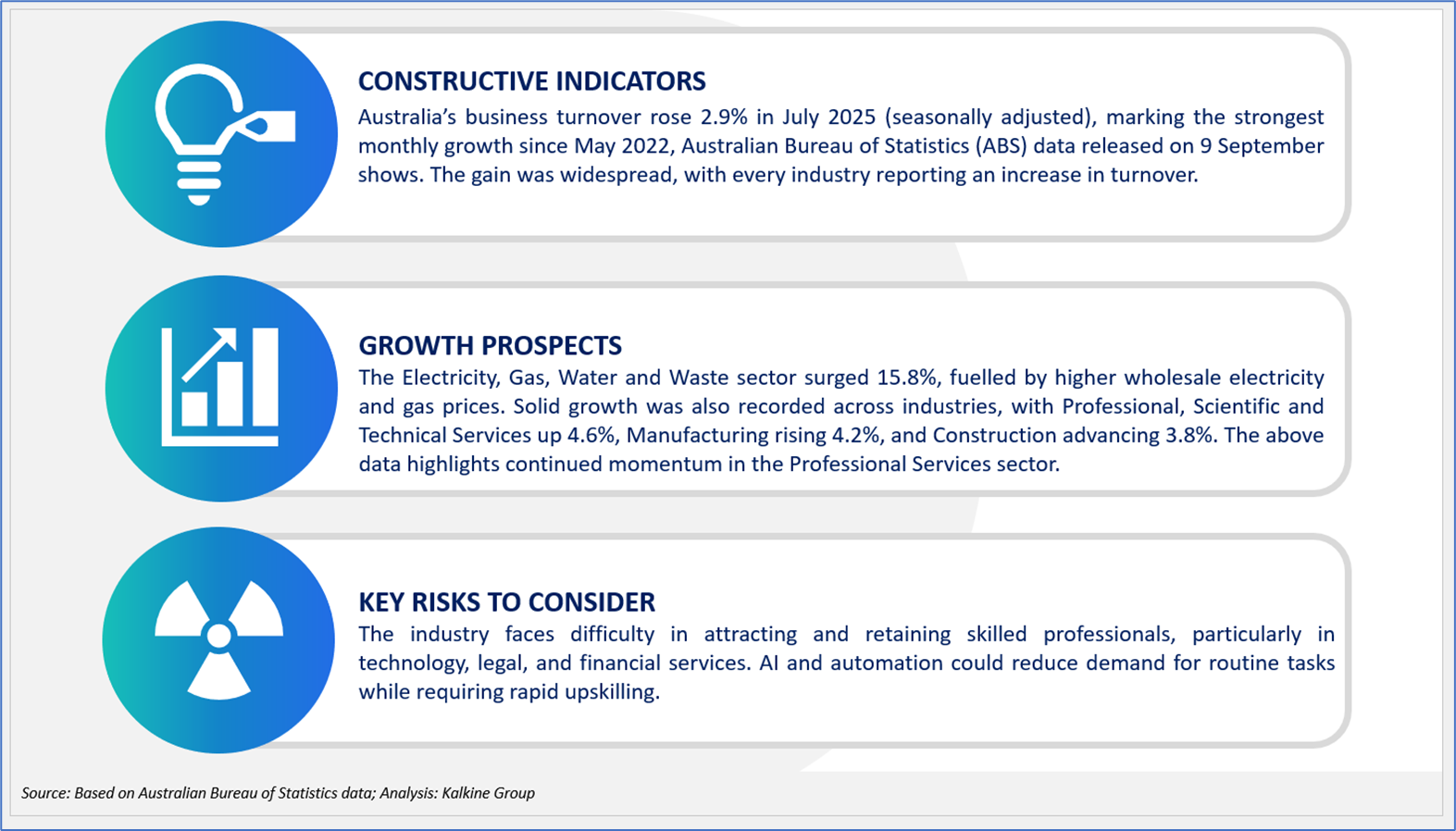 CONSTRUCTIVE INDICATORS
Australia's business turnover rose 2.9% in July 2025 (seasonally adjusted), marking the strongest monthly growth since May 2022, Australian Bureau of Statistics (ABS) data released on 9 September shows. The gain was widespread, with every industry reporting an increase in turnover.

GROWTH PROSPECTS
The Electricity, Gas, Water and Waste sector surged 15.8%, fuelled by higher wholesale electricity and gas prices. Solid growth was also recorded across industries, with Professional, Scientific and Technical Services up 4.6%, Manufacturing rising 4.2%, and Construction advancing 3.8%. The above data highlights continued momentum in the Professional Services sector.

KEY RISKS TO CONSIDER
The industry faces difficulty in attracting and retaining skilled professionals, particularly in technology, legal, and financial services. AI and automation could reduce demand for routine tasks while requiring rapid upskilling.

Source: Based on Australian Bureau of Statistics data; Analysis: Kalkine Group